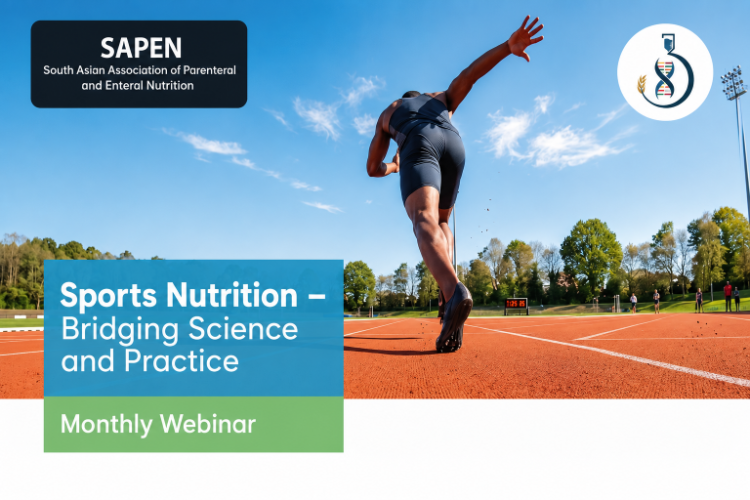 SAPEN
South Asian Association of Parenteral and Enteral Nutrition

Sports Nutrition – Bridging Science and Practice

Monthly Webinar